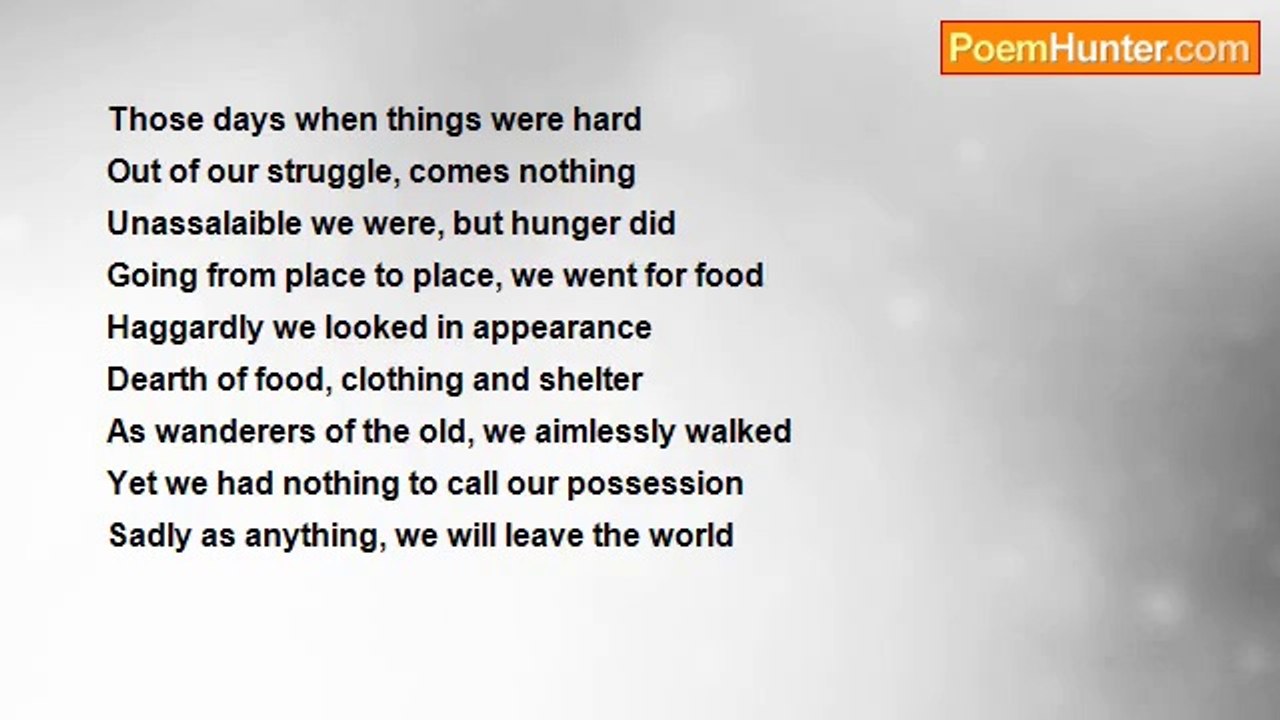 PoemHunter.com

Those days when things were hard
Out of our struggle, comes nothing
Unassalaible we were, but hunger did
Going from place to place, we went for food
Haggardly we looked in appearance
Dearth of food, clothing and shelter
As wanderers of the old, we aimlessly walked
Yet we had nothing to call our possession
Sadly as anything, we will leave the world